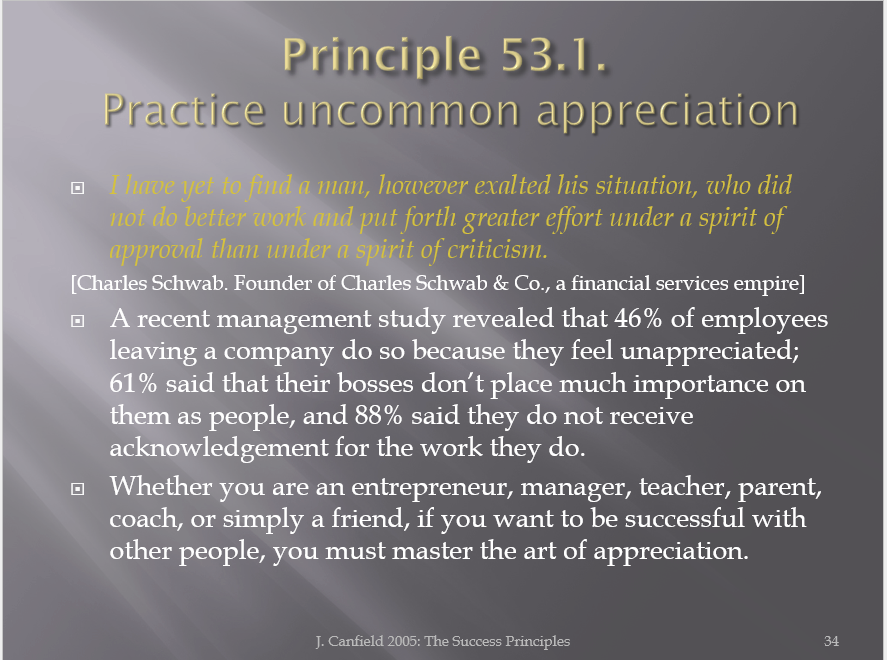 Principle 53.1.
Practice uncommon appreciation

I have yet to find a man, however exalted his situation, who did not do better work and put forth greater effort under a spirit of approval than under a spirit of criticism.

[Charles Schwab. Founder of Charles Schwab & Co., a financial services empire]

A recent management study revealed that 46% of employees leaving a company do so because they feel unappreciated; 61% said that their bosses don't place much importance on them as people, and 88% said they do not receive acknowledgement for the work they do.

Whether you are an entrepreneur, manager, teacher, parent, coach, or simply a friend, if you want to be successful with other people, you must master the art of appreciation.

J. Canfield 2005: The Success Principles

34